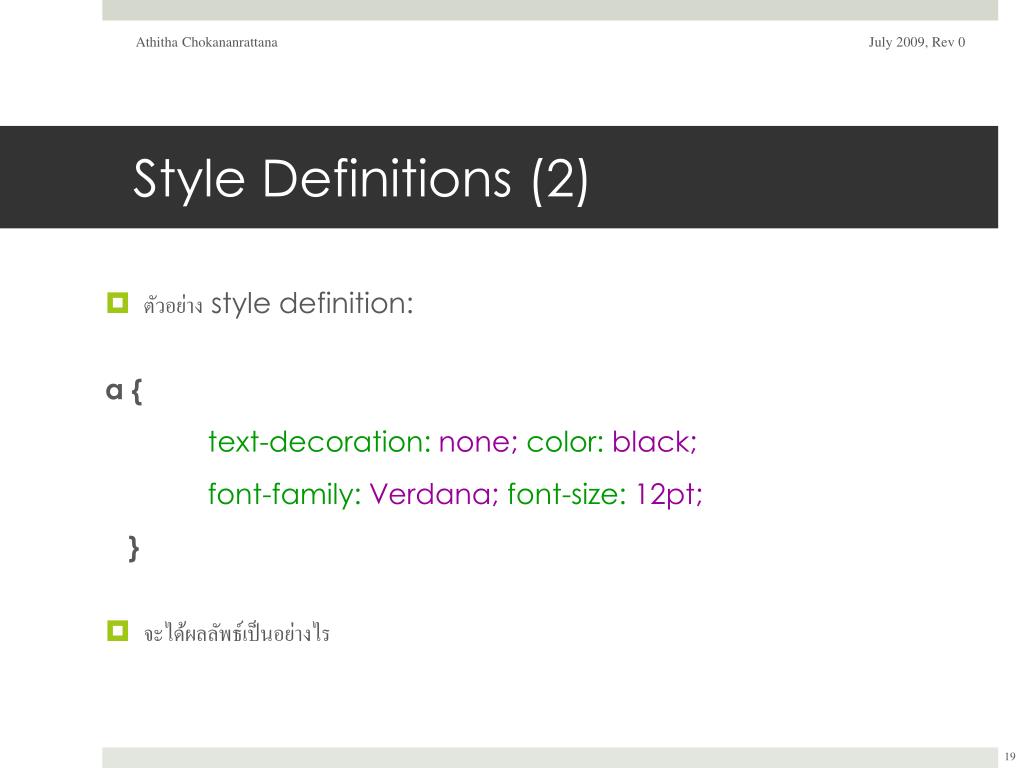 Athitha Chokananrattana

July 2009, Rev 0

Style Definitions (2)

ตัวอย่าง style definition:

a {

text-decoration: none; color: black;

font-family: Verdana; font-size: 12pt;

}

จะได้ผลลัพธ์เป็นอย่างไร

19